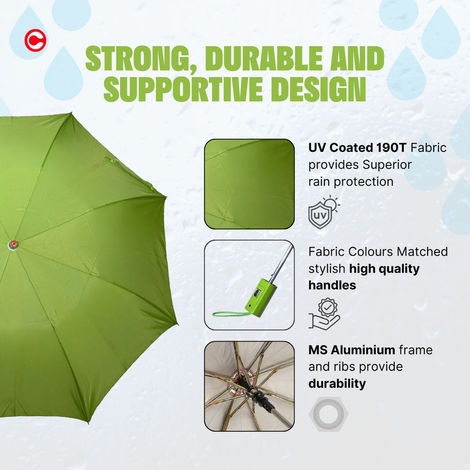 C

STRONG, DURABLE AND SUPPORTIVE DESIGN

UV Coated 190T Fabric provides Superior rain protection

UV

Fabric Colours Matched stylish high quality handles

MS Aluminium frame and ribs provide durability